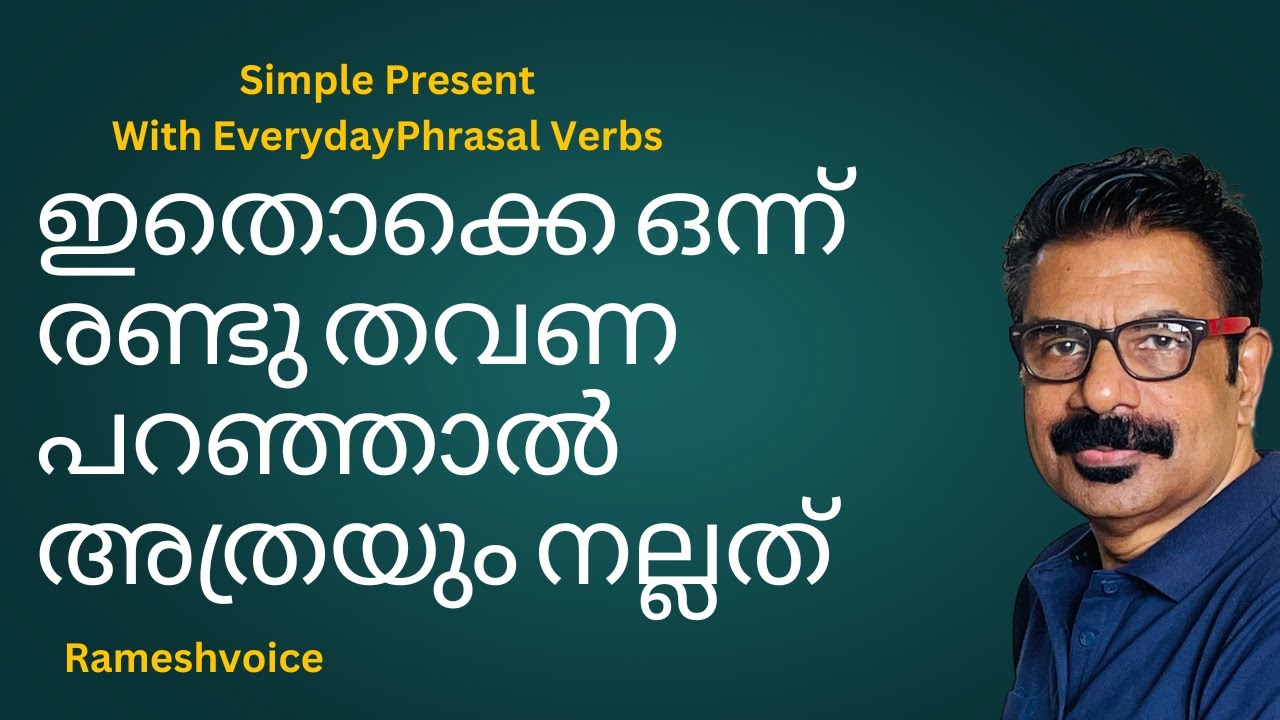 Simple Present
With EverydayPhrasal Verbs

ഇതൊക്കെ ഒന്ന്
രണ്ടു തവണ
പറഞ്ഞാൽ
അത്രയും നല്ലത്

Rameshvoice